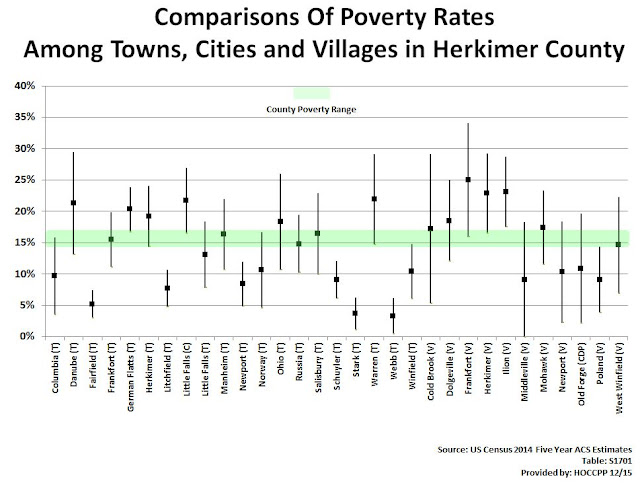 Comparisons Of Poverty Rates
Among Towns, Cities and Villages in Herkimer County

40%
35%
30%
25%
20%
15%
10%
5%
0%

County Poverty Range

Columbia (T)
Danube (T)
Fairfield (T)
Frankfort (T)
German Flatts (T)
Herkimer (T)
Litchfield (T)
Little Falls (C)
Little Falls (T)
Manheim (T)
Newport (T)
Norway (T)
Ohio (T)
Russia (T)
Salisbury (T)
Schuyler (T)
Stark (T)
Warren (T)
Webb (T)
Winfield (T)
Cold Brook (V)
Dolgeville (V)
Frankfort (V)
Herkimer (V)
Ilion (V)
Middleville (V)
Mohawk (V)
Newport (V)
Old Forge (CDP)
Poland (V)
West Winfield (V)

Source: US Census 2014 Five Year ACS Estimates
Table: S1701
Provided by: HOCCPP 12/15